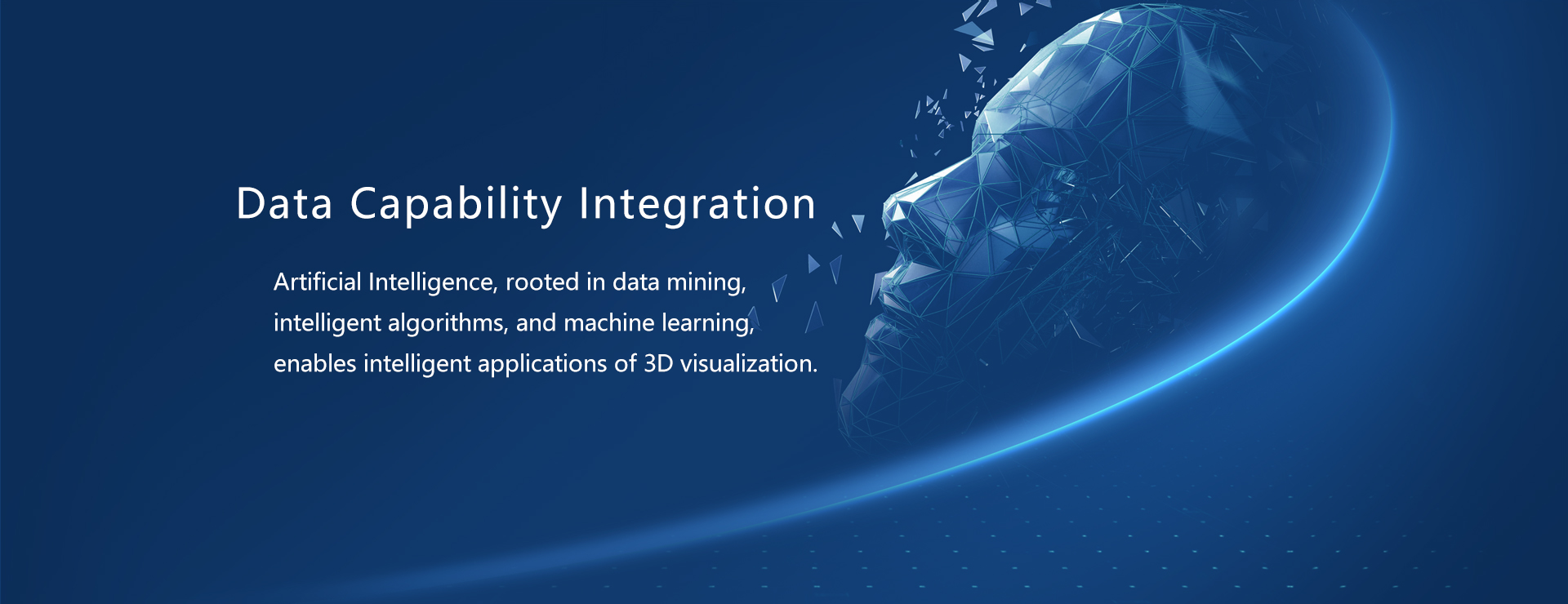 Data Capability Integration

Artificial Intelligence, rooted in data mining, intelligent algorithms, and machine learning, enables intelligent applications of 3D visualization.